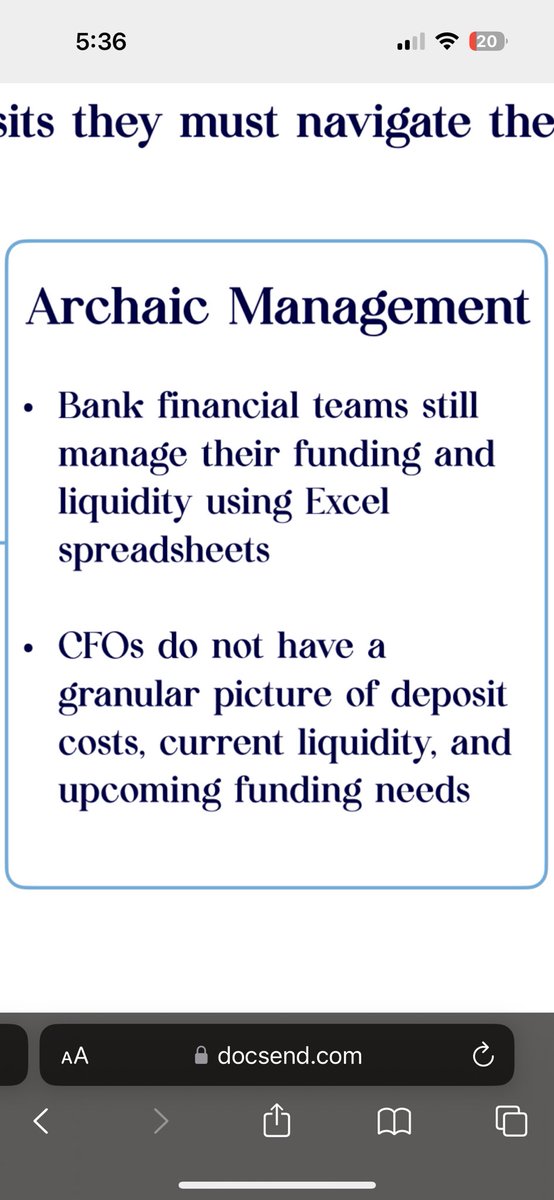 5:36

20

sits they must navigate the

Archaic Management

• Bank financial teams still manage their funding and liquidity using Excel spreadsheets

• CFOs do not have a granular picture of deposit costs, current liquidity, and upcoming funding needs

AA docsend.com